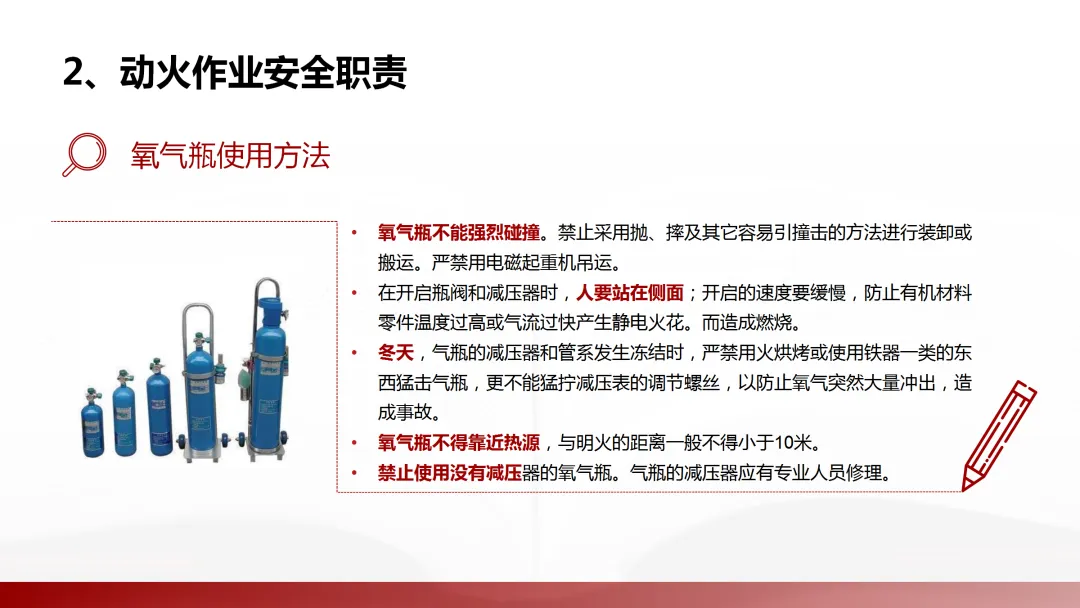 2、动火作业安全职责

氧气瓶使用方法

• 氧气瓶不能强烈碰撞。禁止采用抛、摔及其它容易引撞击的方法进行装卸或搬运。严禁用电磁起重机吊运。
• 在开启瓶阀和减压器时，人要站在侧面；开启的速度要缓慢，防止有机材料零件温度过高或气流过快产生静电火花。而造成燃烧。
• 冬天，气瓶的减压器和管系发生冻结时，严禁用火烘烤或使用铁器一类的东西猛击气瓶，更不能猛拧减压表的调节螺丝，以防止氧气突然大量冲出，造成事故。
• 氧气瓶不得靠近热源，与明火的距离一般不得小于10米。
• 禁止使用没有减压器的氧气瓶。气瓶的减压器应有专业人员修理。